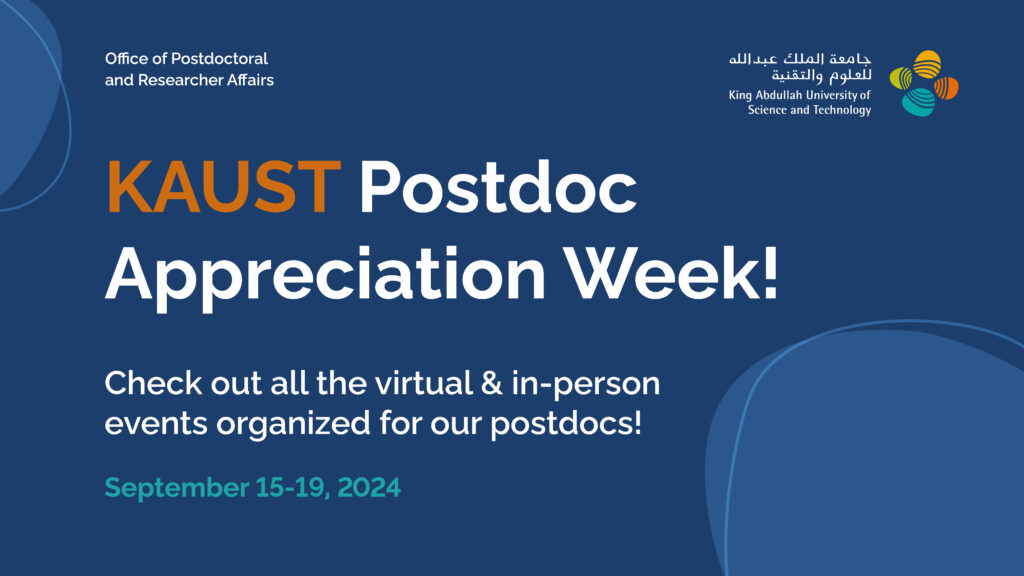 Office of Postdoctoral and Researcher Affairs

جامعة الملك عبدالله للعلوم والتقنية
King Abdullah University of Science and Technology

KAUST Postdoc Appreciation Week!

Check out all the virtual & in-person events organized for our postdocs!

September 15-19, 2024